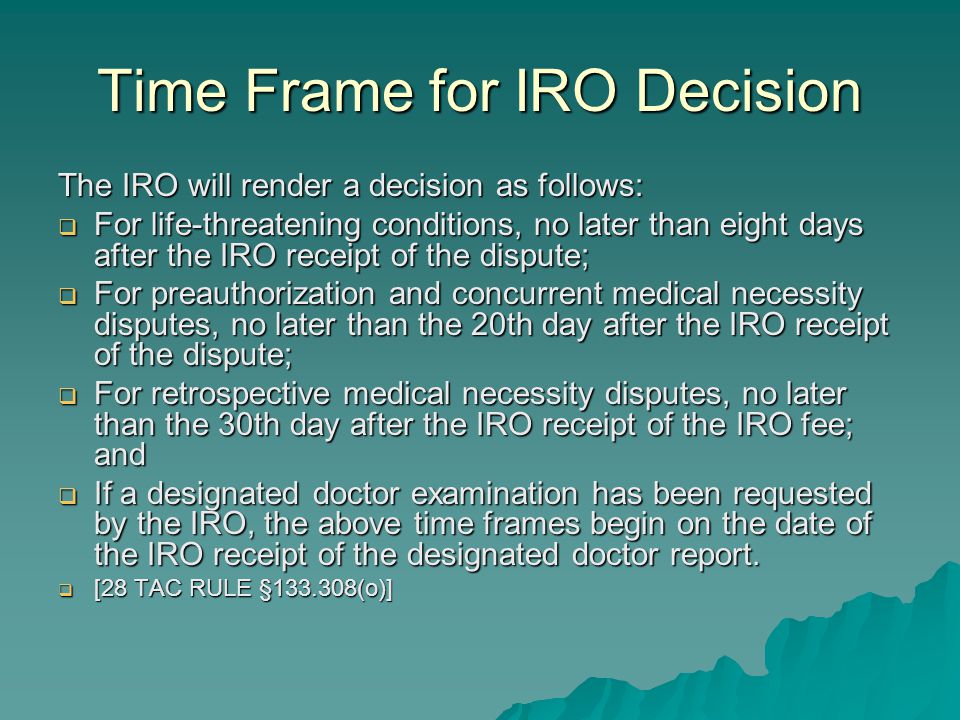 Time Frame for IRO Decision

The IRO will render a decision as follows:

❑ For life-threatening conditions, no later than eight days after the IRO receipt of the dispute;

❑ For preauthorization and concurrent medical necessity disputes, no later than the 20th day after the IRO receipt of the dispute;

❑ For retrospective medical necessity disputes, no later than the 30th day after the IRO receipt of the IRO fee; and

❑ If a designated doctor examination has been requested by the IRO, the above time frames begin on the date of the IRO receipt of the designated doctor report.

❑ [28 TAC RULE §133.308(o)]